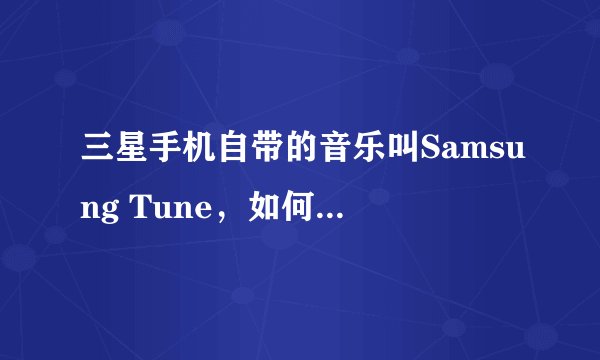 三星手机自带的音乐叫Samsung Tune，如何...